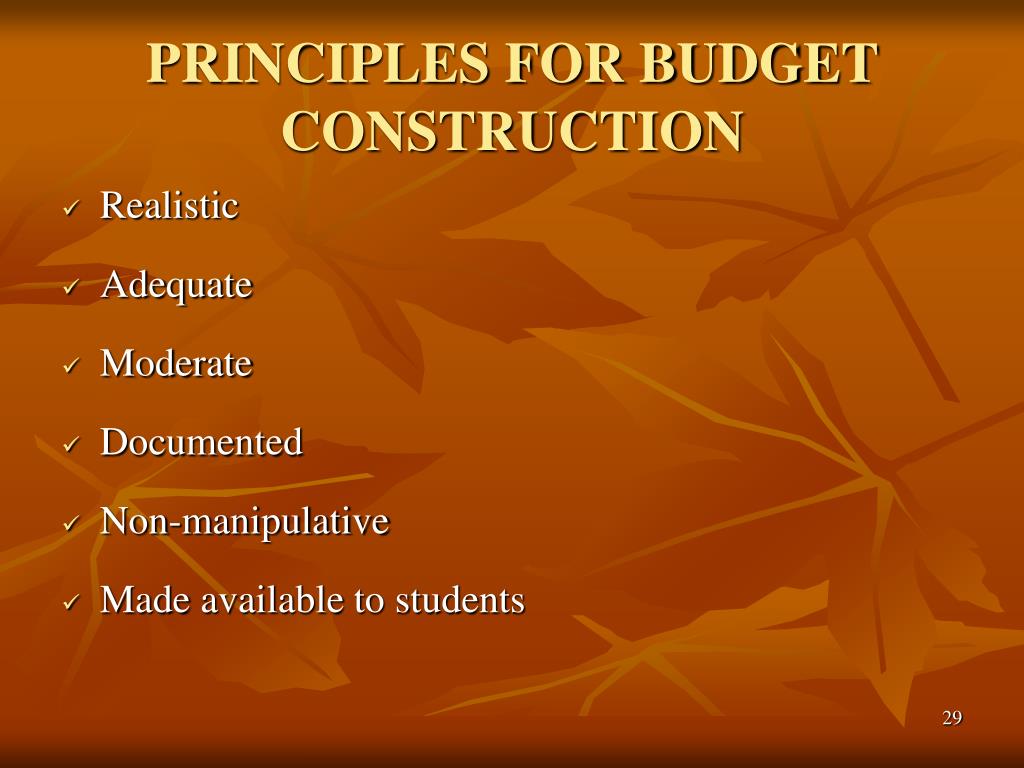 PRINCIPLES FOR BUDGET CONSTRUCTION

✓ Realistic

✓ Adequate

✓ Moderate

✓ Documented

✓ Non-manipulative

✓ Made available to students

29